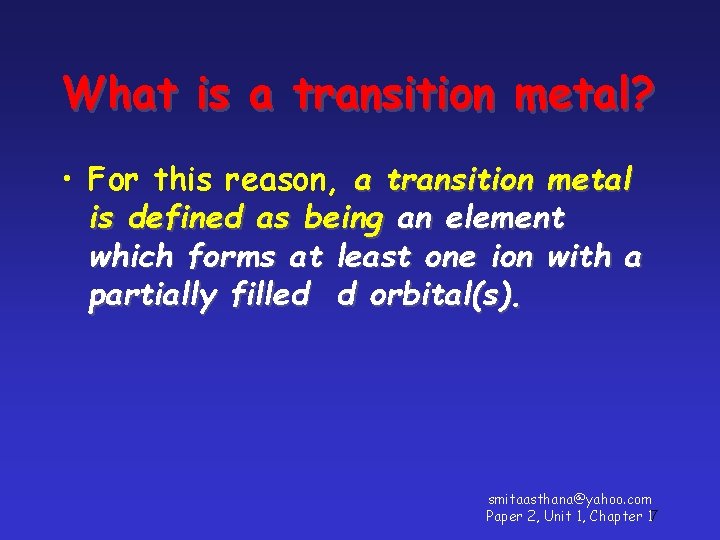 What is a transition metal?

• For this reason, a transition metal is defined as being an element which forms at least one ion with a partially filled d orbital(s).

smitaasthana@yahoo.com
Paper 2, Unit 1, Chapter 1

7